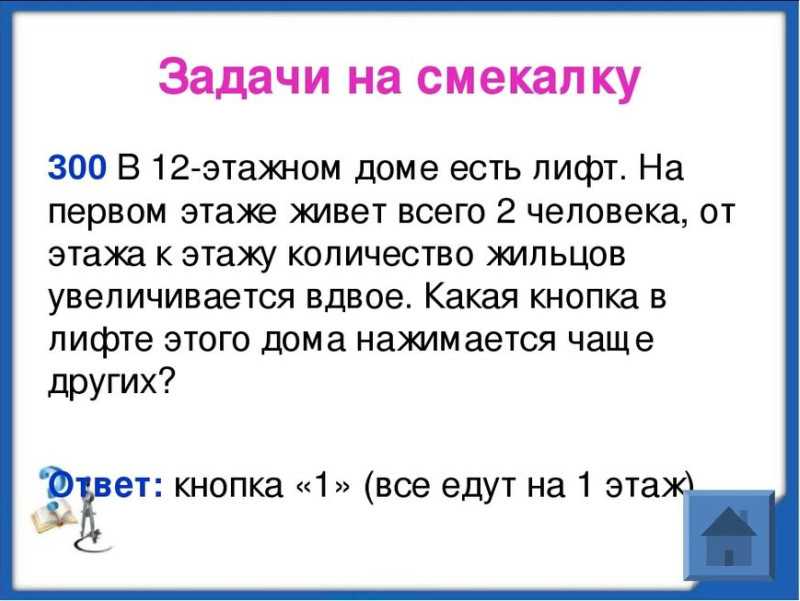 Задачи на смекалку

300 В 12-этажном доме есть лифт. На первом этаже живет всего 2 человека, от этажа к этажу количество жильцов увеличивается вдвое. Какая кнопка в лифте этого дома нажимается чаще других?

Ответ: кнопка «1» (все едут на 1 этаж)